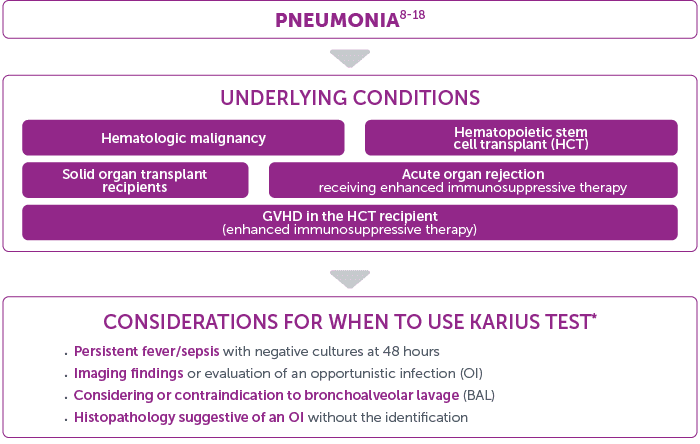 PNEUMONIA$^{8-18}$

UNDERLYING CONDITIONS

Hematologic malignancy

Hematopoietic stem cell transplant (HCT)

Solid organ transplant recipients

Acute organ rejection receiving enhanced immunosuppressive therapy

GVHD in the HCT recipient (enhanced immunosuppressive therapy)

CONSIDERATIONS FOR WHEN TO USE KARIUS TEST*

• Persistent fever/sepsis with negative cultures at 48 hours
• Imaging findings or evaluation of an opportunistic infection (OI)
• Considering or contraindication to bronchoalveolar lavage (BAL)
• Histopathology suggestive of an OI without the identification